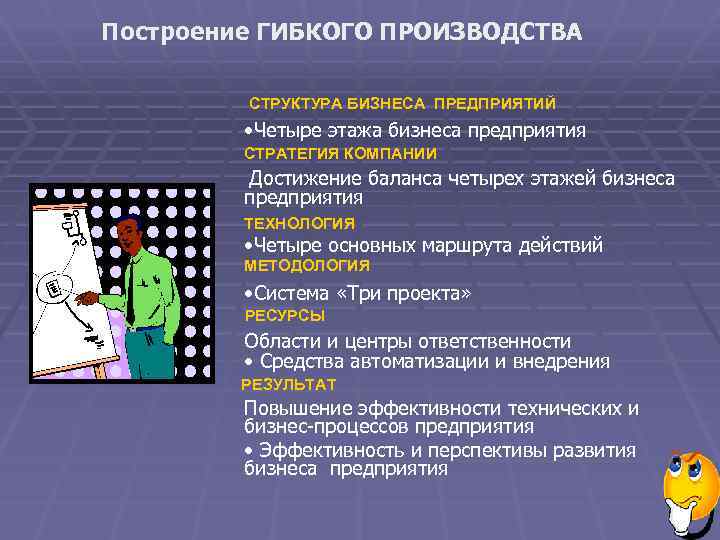 Построение ГИБКОГО ПРОИЗВОДСТВА

СТРУКТУРА БИЗНЕСА ПРЕДПРИЯТИЙ

•Четыре этажа бизнеса предприятия

СТРАТЕГИЯ КОМПАНИИ

Достижение баланса четырех этажей бизнеса предприятия

ТЕХНОЛОГИЯ

•Четыре основных маршрута действий

МЕТОДОЛОГИЯ

•Система «Три проекта»

РЕСУРСЫ

Области и центры ответственности

• Средства автоматизации и внедрения

РЕЗУЛЬТАТ

Повышение эффективности технических и бизнес-процессов предприятия

• Эффективность и перспективы развития бизнеса предприятия